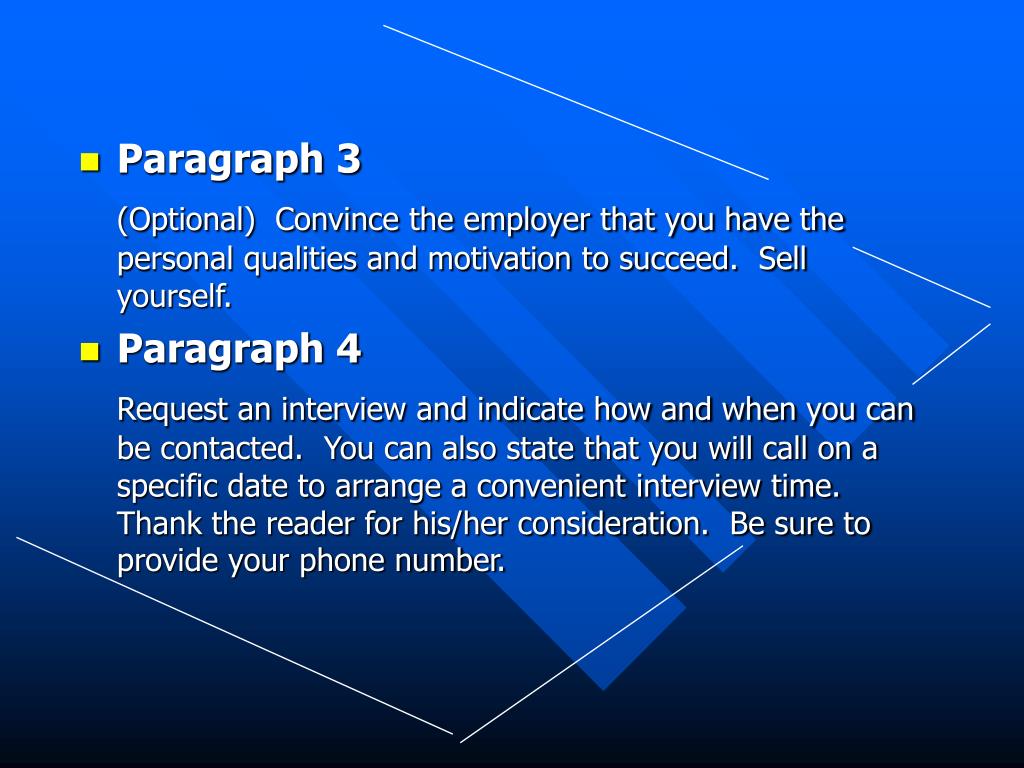 Paragraph 3

(Optional) Convince the employer that you have the personal qualities and motivation to succeed. Sell yourself.

Paragraph 4

Request an interview and indicate how and when you can be contacted. You can also state that you will call on a specific date to arrange a convenient interview time. Thank the reader for his/her consideration. Be sure to provide your phone number.